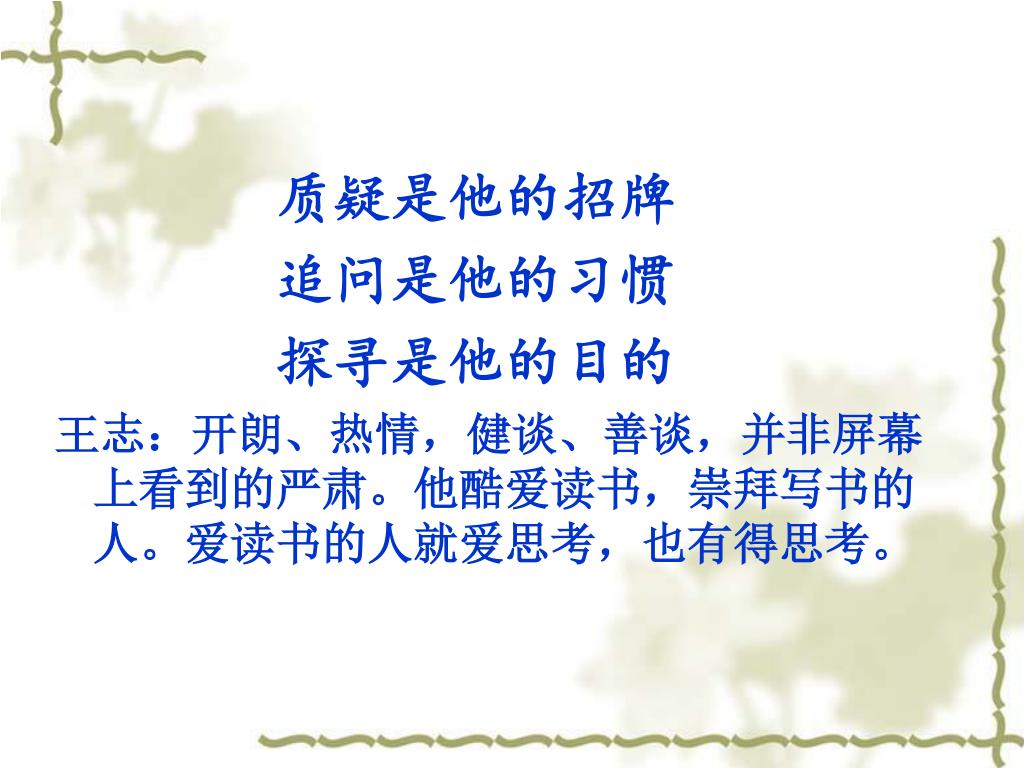 质疑是他的招牌
追问是他的习惯
探寻是他的目的

王志：开朗、热情，健谈、善谈，并非屏幕上看到的严肃。他酷爱读书，崇拜写书的人。爱读书的人就爱思考，也有得思考。